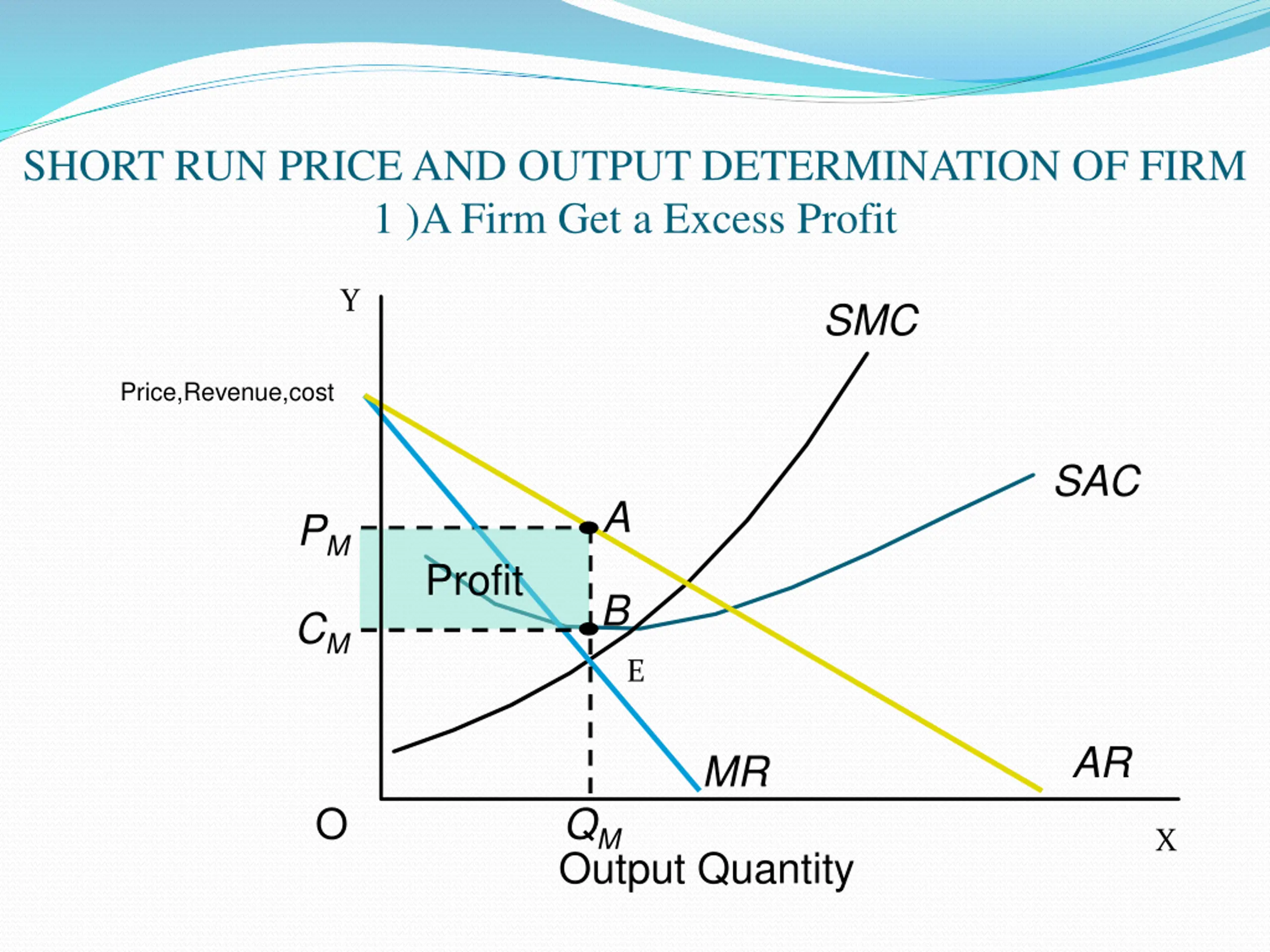 SHORT RUN PRICE AND OUTPUT DETERMINATION OF FIRM
1 )A Firm Get a Excess Profit

Y
SMC
Price,Revenue,cost
SAC
$P_M$
A
Profit
B
$C_M$
E
MR
AR
O
$Q_M$
X
Output Quantity